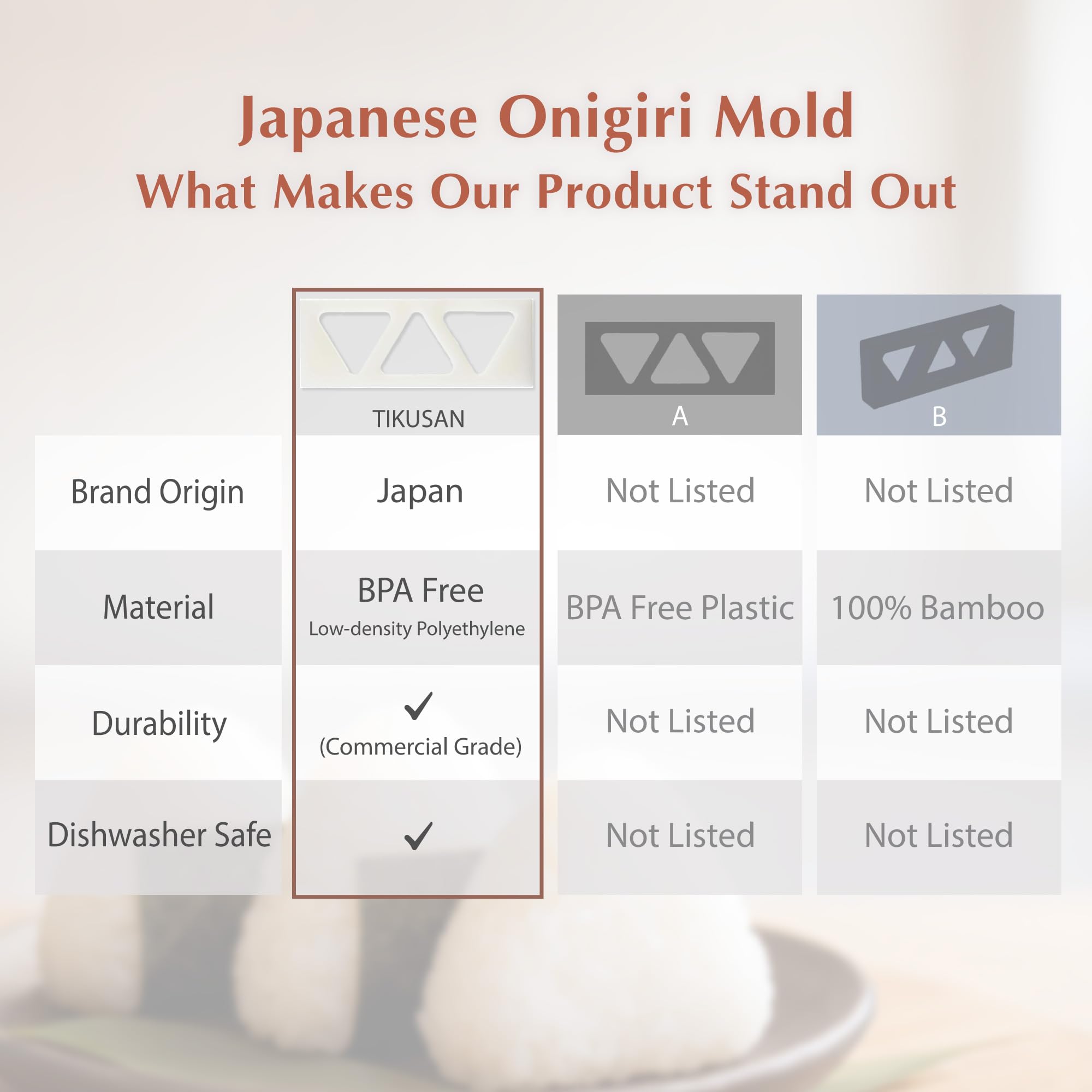 Japanese Onigiri Mold
What Makes Our Product Stand Out

| | TIKUSAN | A | B |
|---|---|---|---|
| Brand Origin | Japan | Not Listed | Not Listed |
| Material | BPA Free Low-density Polyethylene | BPA Free Plastic | 100% Bamboo |
| Durability | ✓ (Commercial Grade) | Not Listed | Not Listed |
| Dishwasher Safe | ✓ | Not Listed | Not Listed |